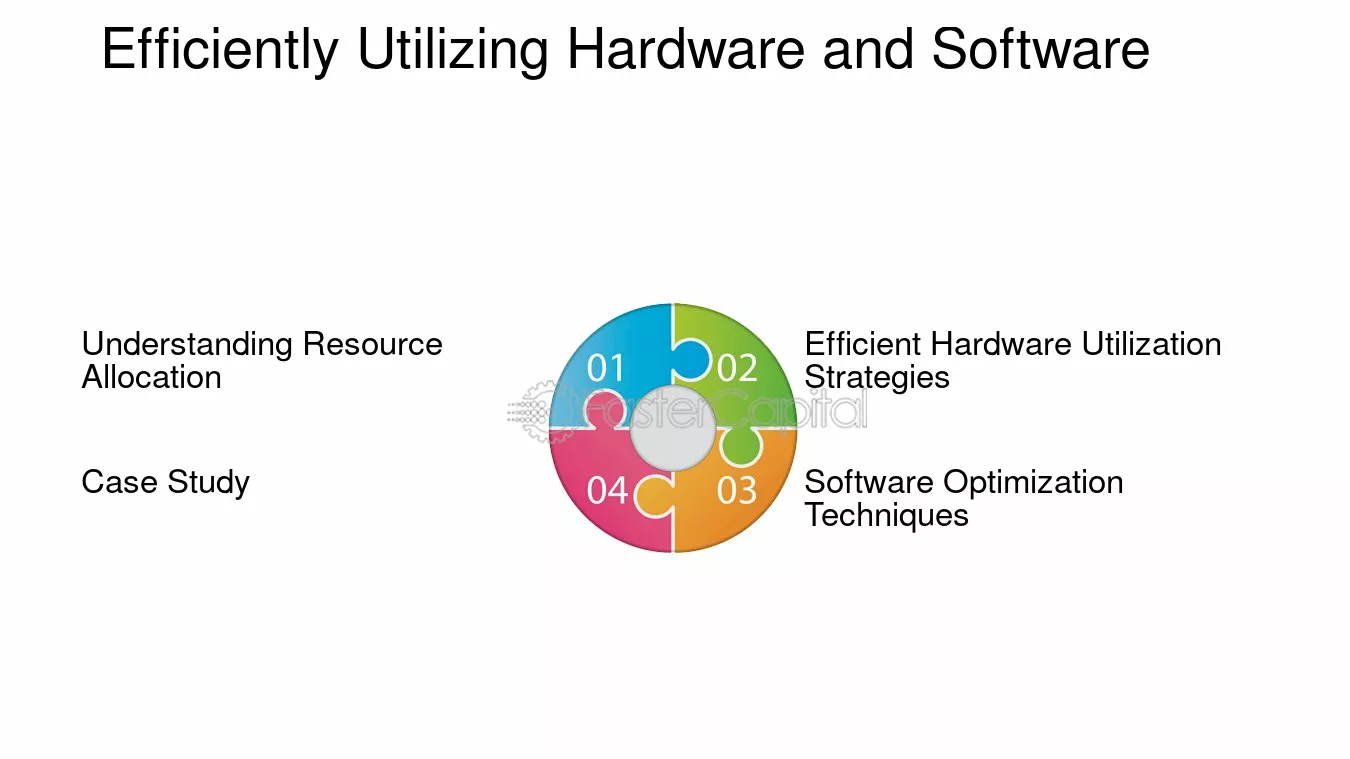 Efficiently Utilizing Hardware and Software

Understanding Resource Allocation

Case Study

01

02

04

03

Efficient Hardware Utilization Strategies

Software Optimization Techniques

FasterCapital